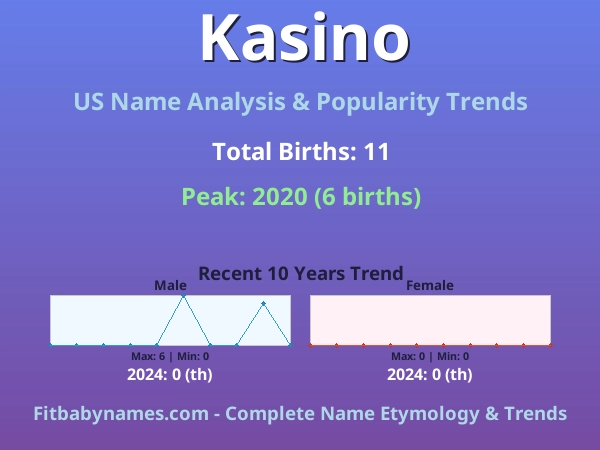 Kasino

US Name Analysis & Popularity Trends

Total Births: 11

Peak: 2020 (6 births)

Recent 10 Years Trend

Male

Max: 6 | Min: 0

2024: 0 (th)

Female

Max: 0 | Min: 0

2024: 0 (th)

Fitbabynames.com - Complete Name Etymology & Trends